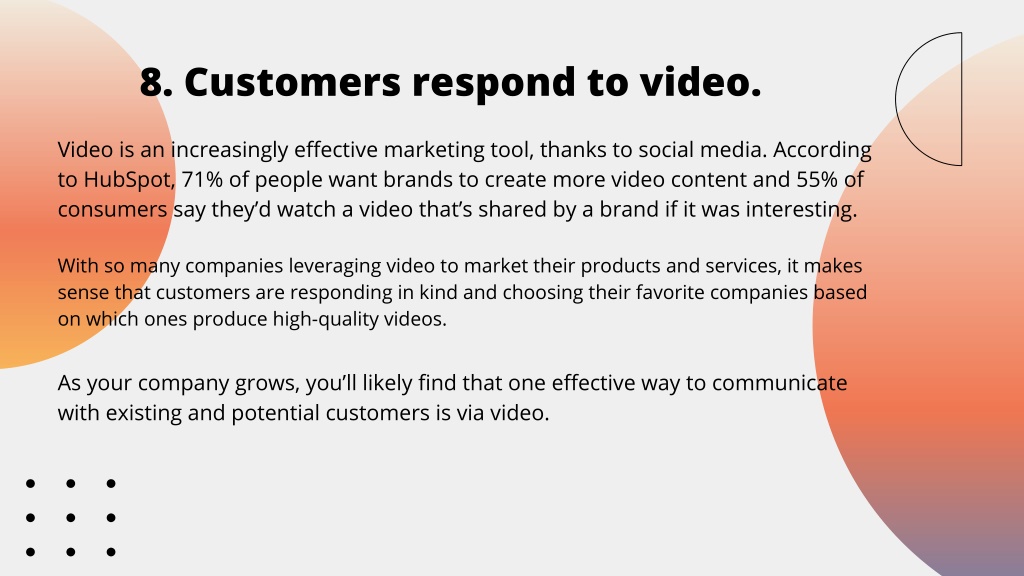 8. Customers respond to video.

Video is an increasingly effective marketing tool, thanks to social media. According to HubSpot, 71% of people want brands to create more video content and 55% of consumers say they'd watch a video that's shared by a brand if it was interesting.

With so many companies leveraging video to market their products and services, it makes sense that customers are responding in kind and choosing their favorite companies based on which ones produce high-quality videos.

As your company grows, you'll likely find that one effective way to communicate with existing and potential customers is via video.